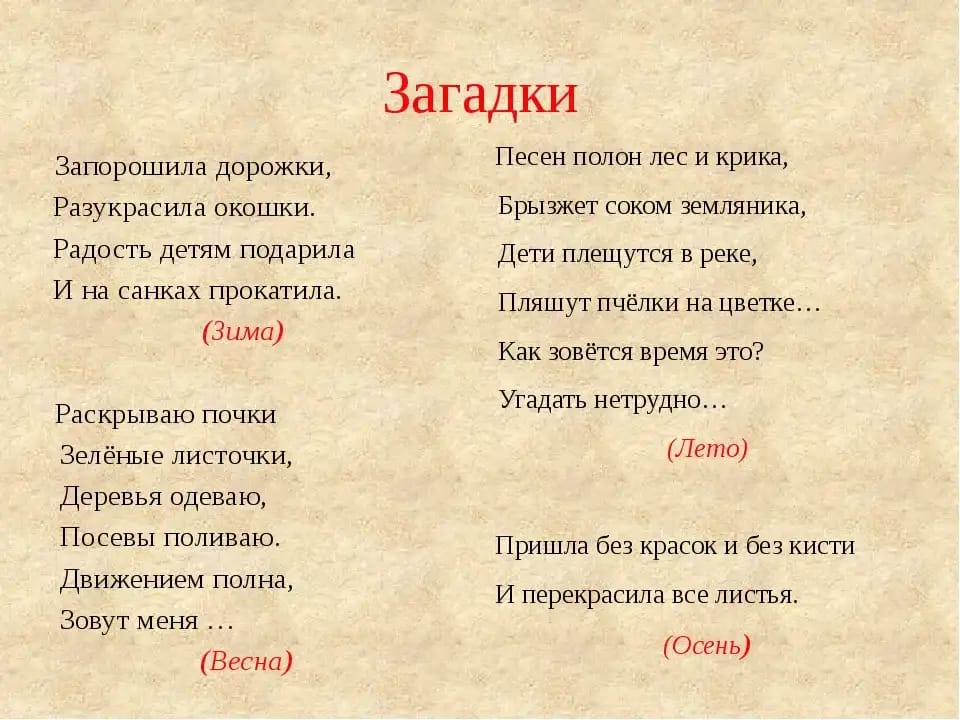 Загадки

Запорошила дорожки,
Разукрасила окошки.
Радость детям подарила
И на санках прокатила.
(Зима)

Раскрываю почки
Зелёные листочки,
Деревья одеваю,
Посевы поливаю.
Движением полна,
Зовут меня …
(Весна)

Песен полон лес и крика,
Брызжет соком земляника,
Дети плещутся в реке,
Пляшут пчёлки на цветке…
Как зовётся время это?
Угадать нетрудно…
(Лето)

Пришла без красок и без кисти
И перекрасила все листья.
(Осень)